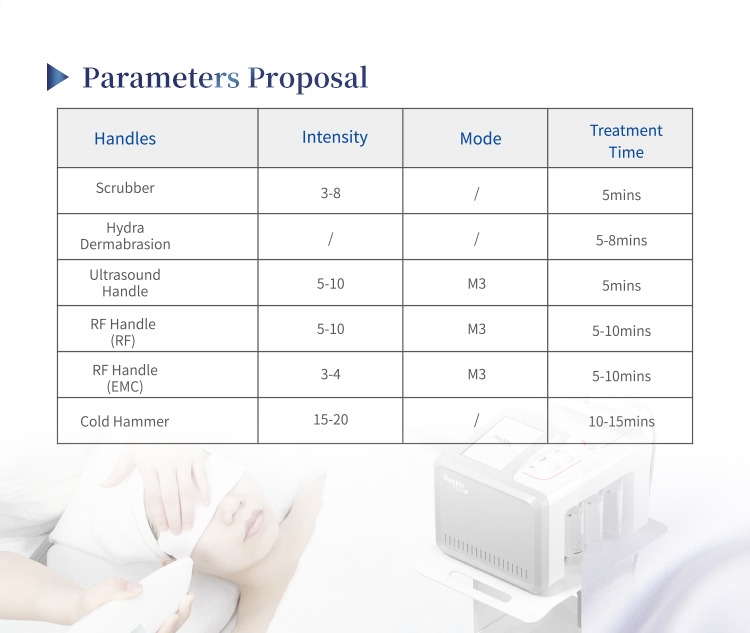 Parameters Proposal

| Handles | Intensity | Mode | Treatment Time |
|---|---|---|---|
| Scrubber | 3-8 | / | 5mins |
| Hydra Dermabrasion | / | / | 5-8mins |
| Ultrasound Handle | 5-10 | M3 | 5mins |
| RF Handle (RF) | 5-10 | M3 | 5-10mins |
| RF Handle (EMC) | 3-4 | M3 | 5-10mins |
| Cold Hammer | 15-20 | / | 10-15mins |